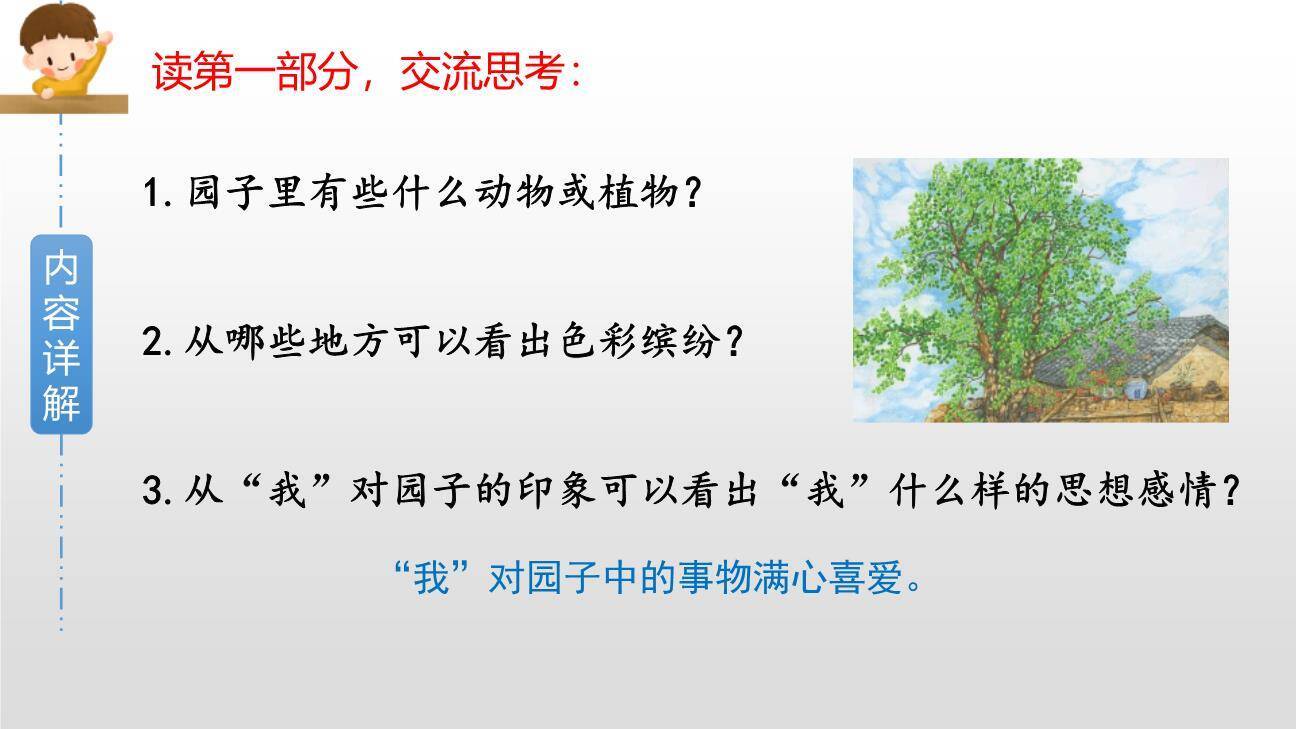 读第一部分，交流思考：

内容详解

1. 园子里有些什么动物或植物？

2. 从哪些地方可以看出色彩缤纷？

3. 从“我”对园子的印象可以看出“我”什么样的思想感情？

“我”对园子中的事物满心喜爱。